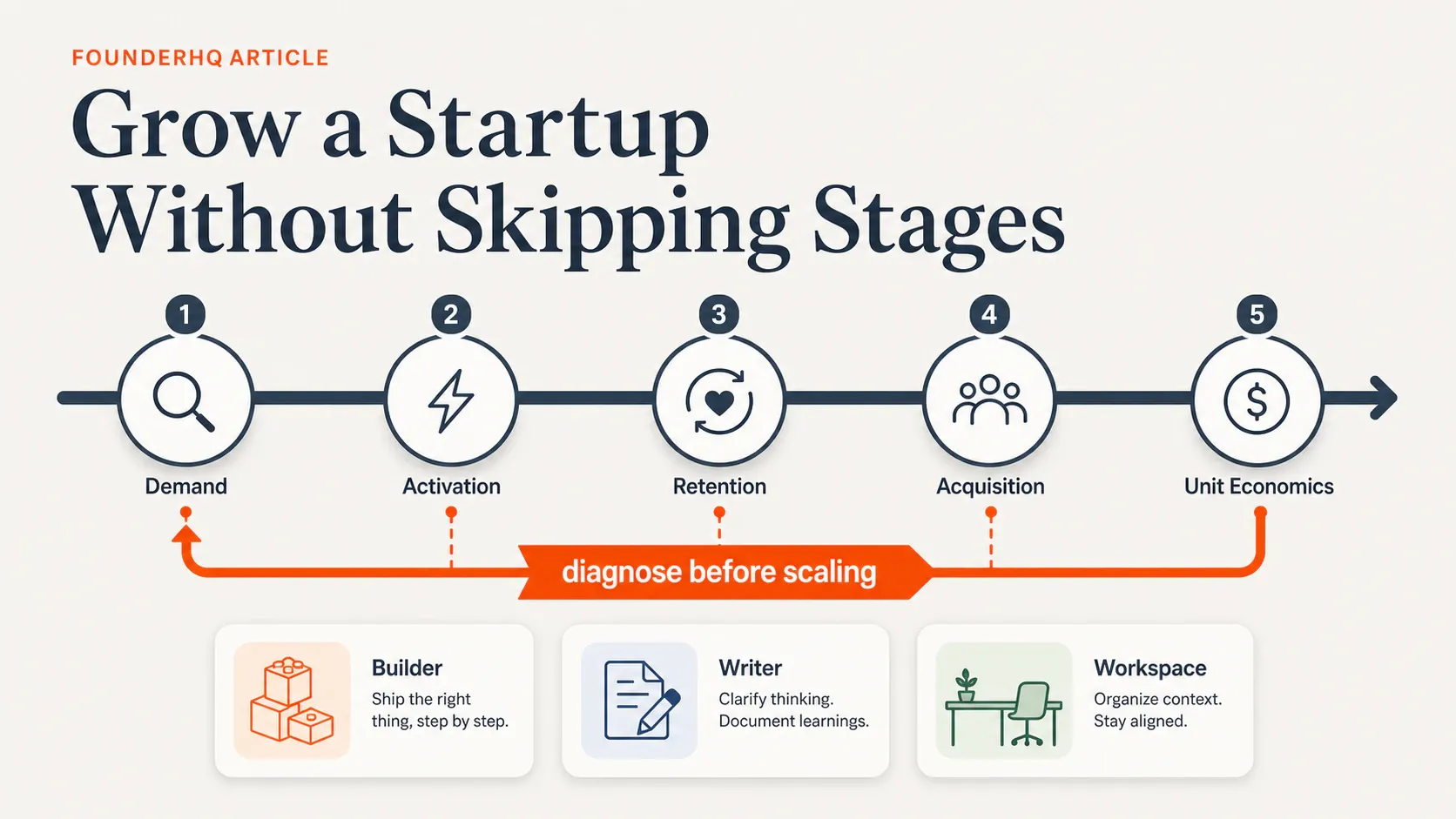 FOUNDERHQ ARTICLE

Grow a Startup Without Skipping Stages

1 Demand

2 Activation

3 Retention

4 Acquisition

5 Unit Economics

diagnose before scaling

Builder
Ship the right thing, step by step.

Writer
Clarify thinking. Document learnings.

Workspace
Organize context. Stay aligned.